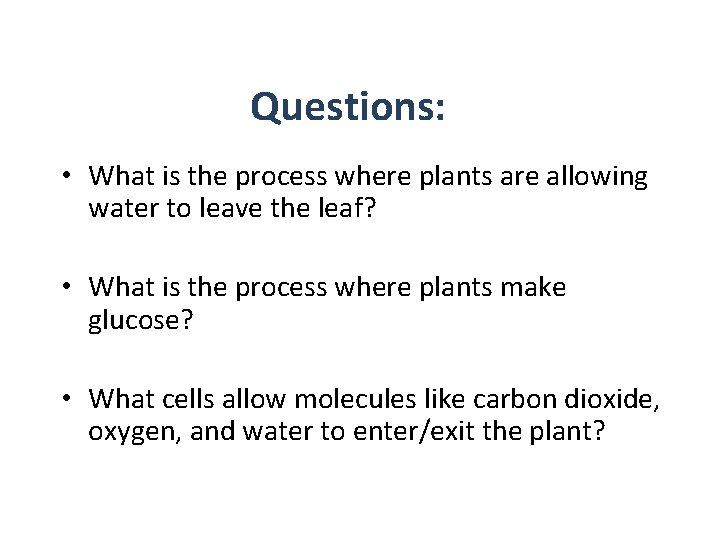 Questions:

• What is the process where plants are allowing water to leave the leaf?

• What is the process where plants make glucose?

• What cells allow molecules like carbon dioxide, oxygen, and water to enter/exit the plant?